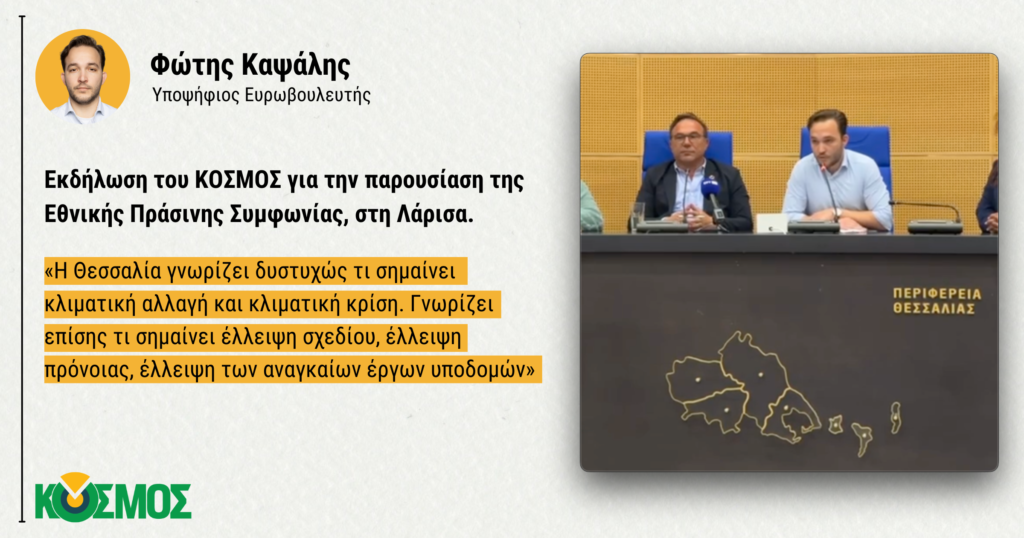 Φώτης Καψάλης
Υποψήφιος Ευρωβουλευτής

Εκδήλωση του ΚΟΣΜΟΣ για την παρουσίαση της Εθνικής Πράσινης Συμφωνίας, στη Λάρισα.

«Η Θεσσαλία γνωρίζει δυστυχώς τι σημαίνει κλιματική αλλαγή και κλιματική κρίση. Γνωρίζει επίσης τι σημαίνει έλλειψη σχεδίου, έλλειψη πρόνοιας, έλλειψη των αναγκαίων έργων υποδομών»

ΠΕΡΙΦΕΡΕΙΑ ΘΕΣΣΑΛΙΑΣ

ΚΟΣΜΟΣ